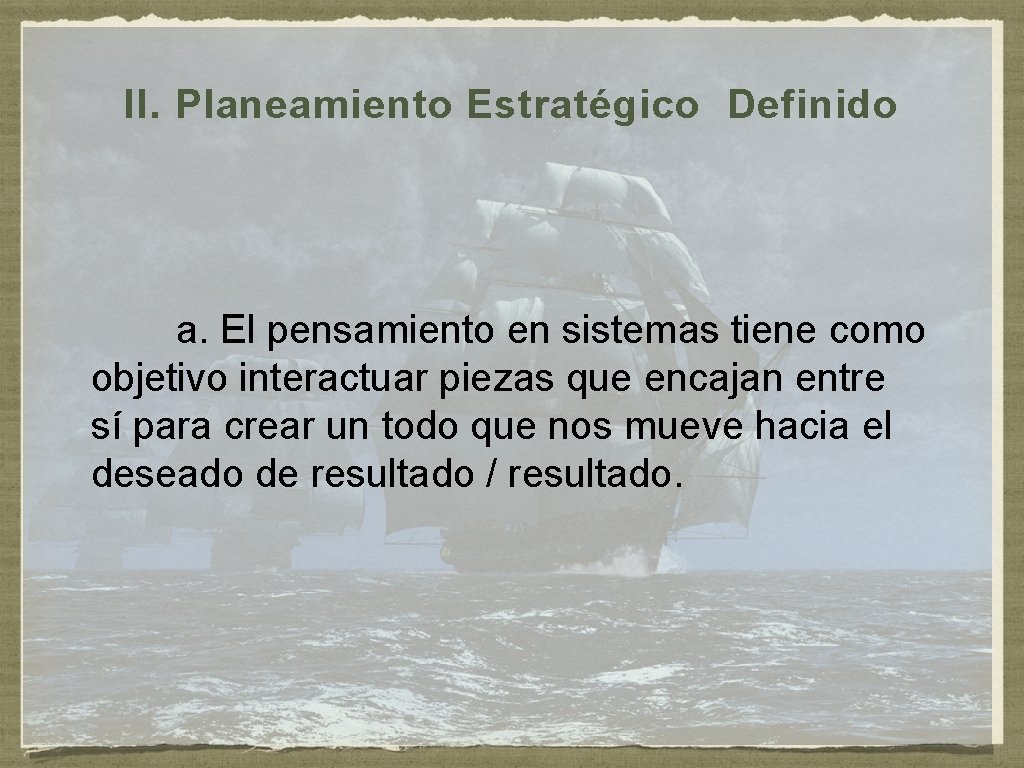 II. Planeamiento Estratégico Definido

a. El pensamiento en sistemas tiene como objetivo interactuar piezas que encajan entre sí para crear un todo que nos mueve hacia el deseado de resultado / resultado.